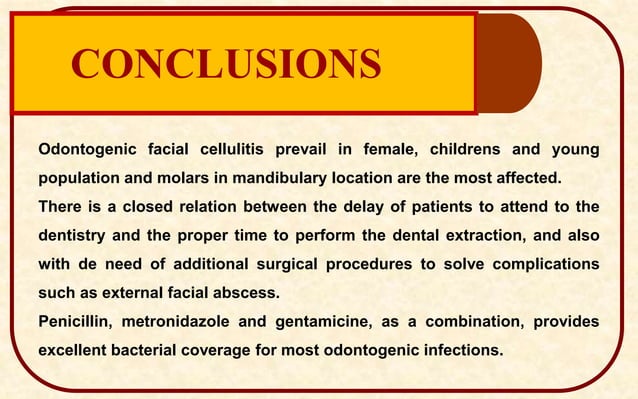 CONCLUSIONS

Odontogenic facial cellulitis prevail in female, childrens and young population and molars in mandibulary location are the most affected.

There is a closed relation between the delay of patients to attend to the dentistry and the proper time to perform the dental extraction, and also with de need of additional surgical procedures to solve complications such as external facial abscess.

Penicillin, metronidazole and gentamicine, as a combination, provides excellent bacterial coverage for most odontogenic infections.